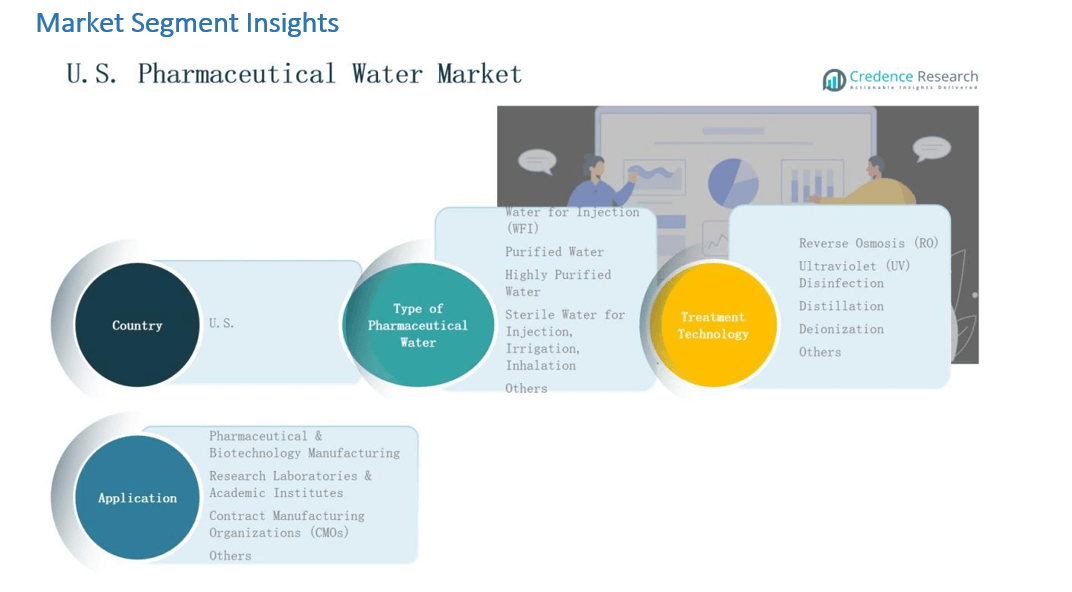 Market Segment Insights

U.S. Pharmaceutical Water Market

Credence Research
Actionable Insights Delivered

Country
U.S.

Type of Pharmaceutical Water
Water for Injection (WFI)
Purified Water
Highly Purified Water
Sterile Water for Injection, Irrigation, Inhalation
Others

Treatment Technology
Reverse Osmosis (RO)
Ultraviolet (UV) Disinfection
Distillation
Deionization
Others

Application
Pharmaceutical & Biotechnology Manufacturing
Research Laboratories & Academic Institutes
Contract Manufacturing Organizations (CMOs)
Others